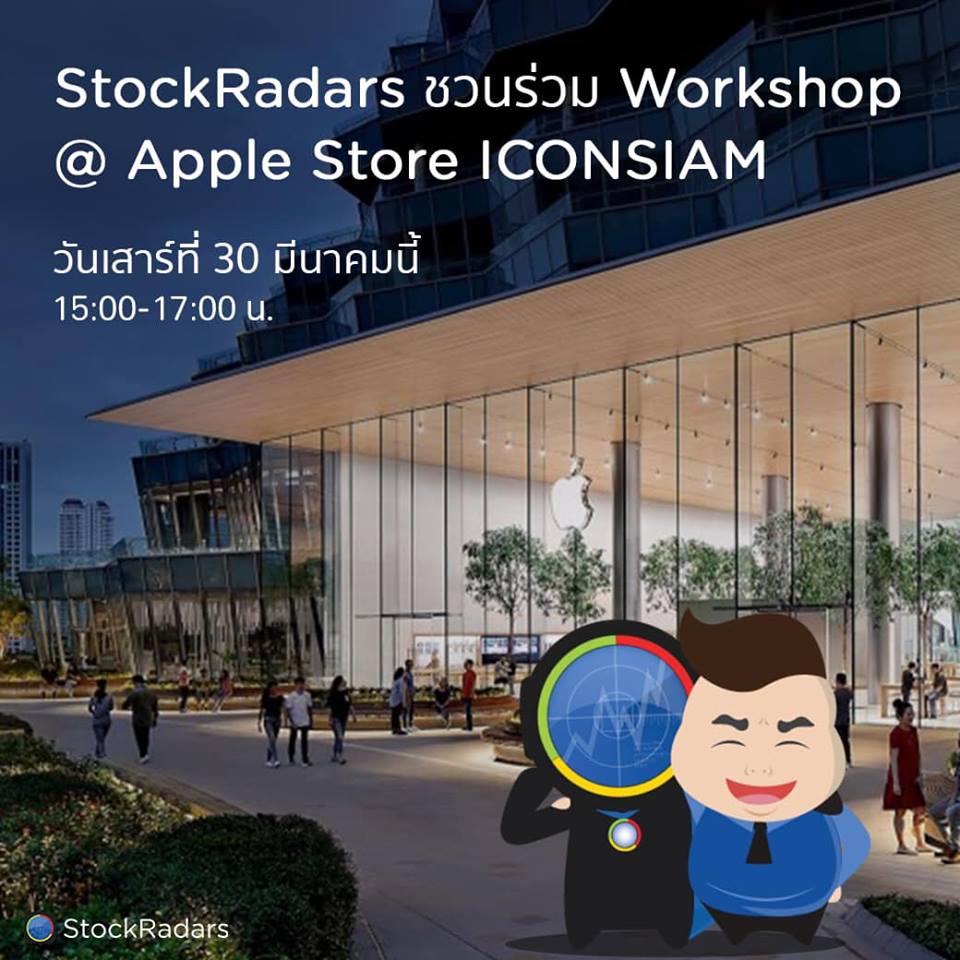 StockRadars ชวนร่วม Workshop
@ Apple Store ICONSIAM

วันเสาร์ที่ 30 มีนาคมนี้
15:00-17:00 น.

StockRadars